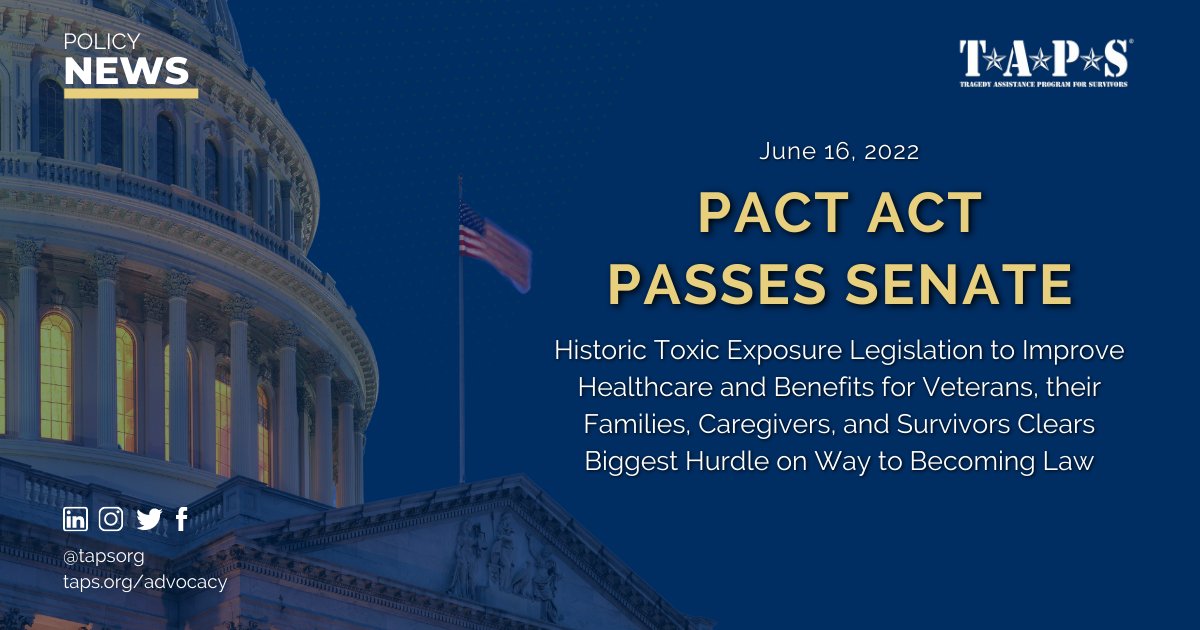 POLICY
NEWS

T★A★P★S®
TRAGEDY ASSISTANCE PROGRAM FOR SURVIVORS

June 16, 2022

PACT ACT
PASSES SENATE

Historic Toxic Exposure Legislation to Improve Healthcare and Benefits for Veterans, their Families, Caregivers, and Survivors Clears Biggest Hurdle on Way to Becoming Law

@tapsorg
taps.org/advocacy